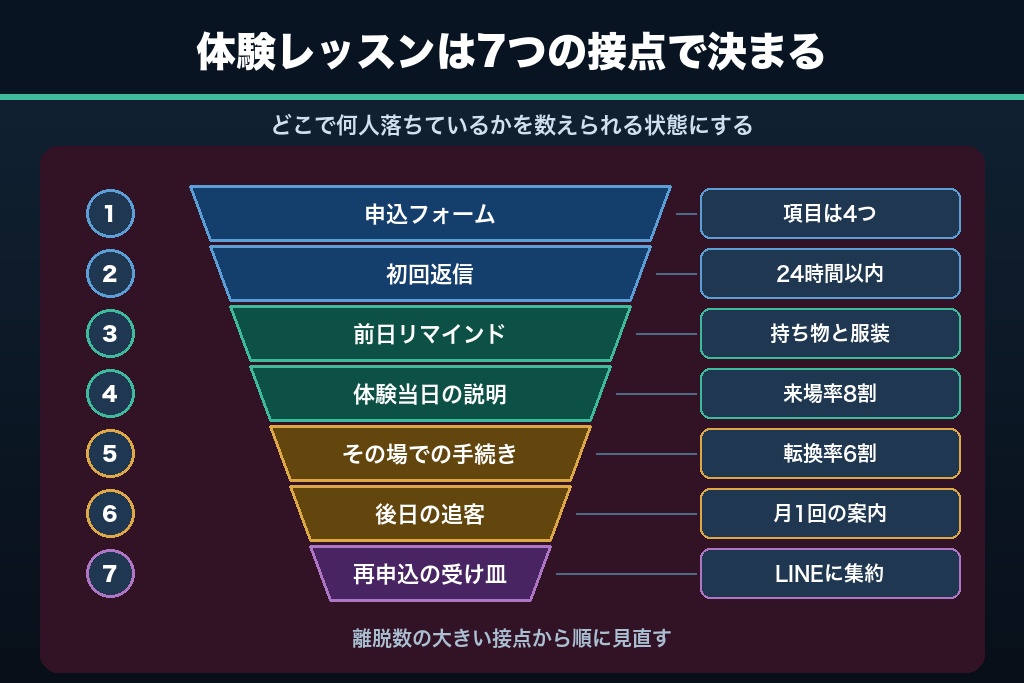 体験レッスンは7つの接点で決まる

どこで何人落ちているかを数えられる状態にする

1
申込フォーム
項目は4つ

2
初回返信
24時間以内

3
前日リマインド
持ち物と服装

4
体験当日の説明
来場率8割

5
その場での手続き
転換率6割

6
後日の追客
月1回の案内

7
再申込の受け皿
LINEに集約

離脱数の大きい接点から順に見直す